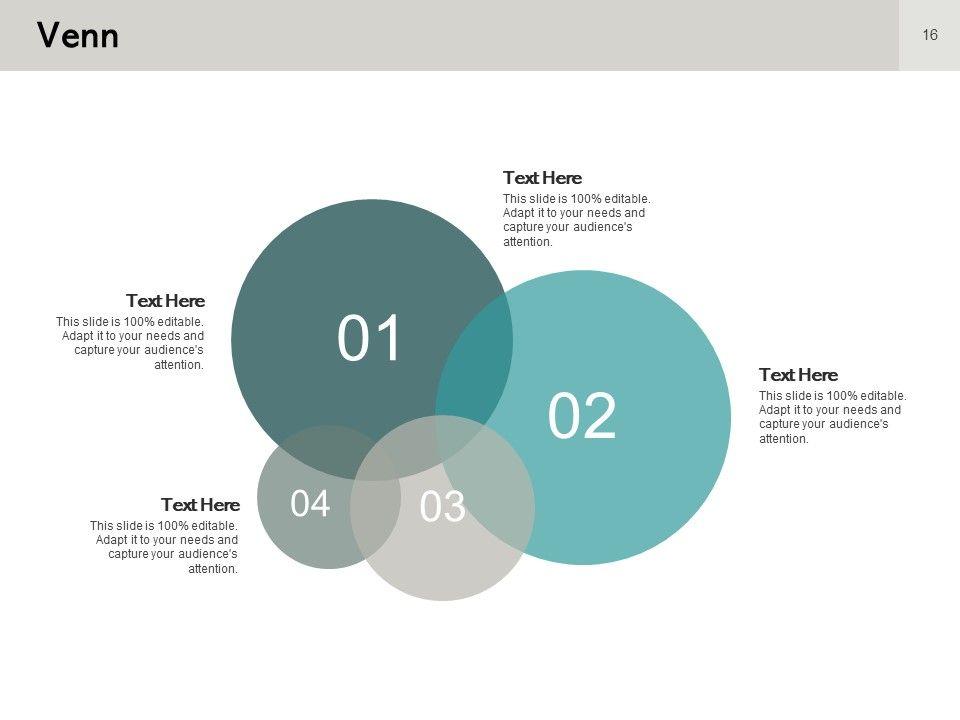 Venn

16

Text Here
This slide is 100% editable. Adapt it to your needs and capture your audience's attention.

Text Here
This slide is 100% editable. Adapt it to your needs and capture your audience's attention.

01

02

Text Here
This slide is 100% editable. Adapt it to your needs and capture your audience's attention.

Text Here
This slide is 100% editable. Adapt it to your needs and capture your audience's attention.

04

03